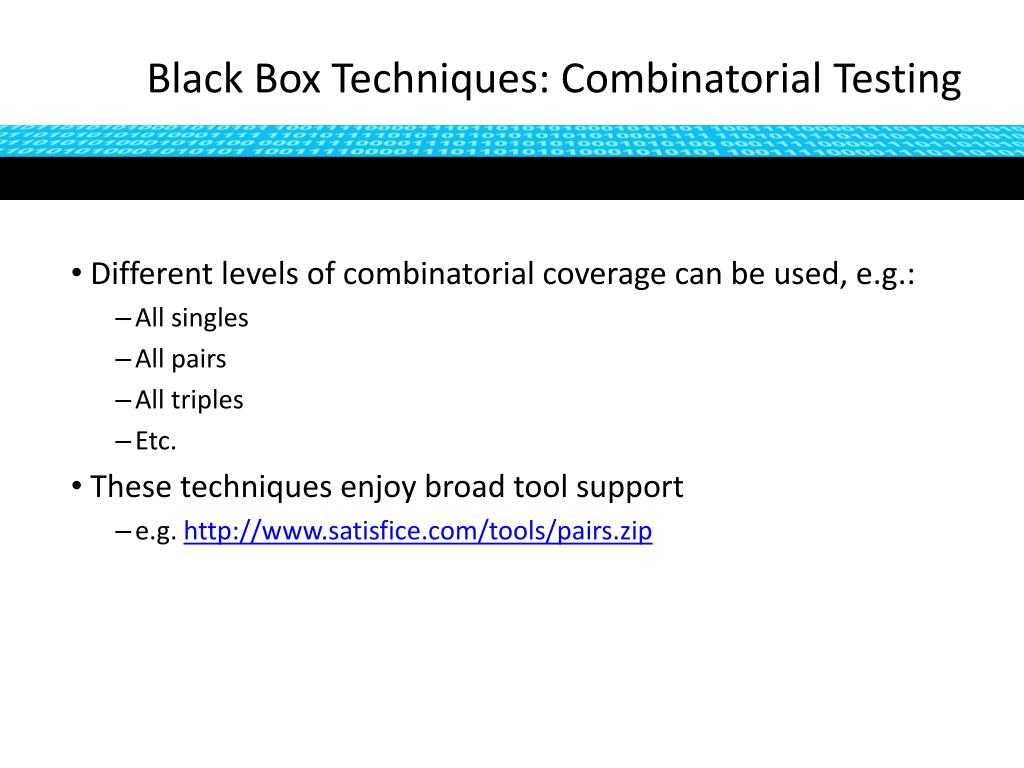 Black Box Techniques: Combinatorial Testing

• Different levels of combinatorial coverage can be used, e.g.:
– All singles
– All pairs
– All triples
– Etc.

• These techniques enjoy broad tool support
– e.g. http://www.satisfice.com/tools/pairs.zip